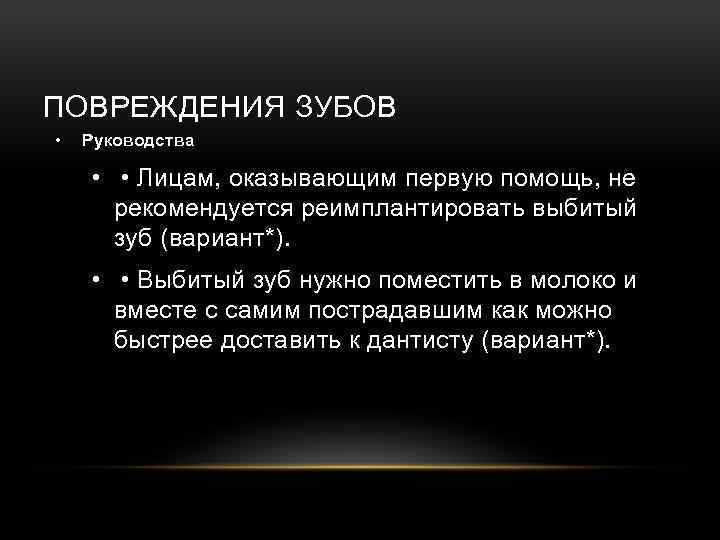 ПОВРЕЖДЕНИЯ ЗУБОВ

• Руководства

• • Лицам, оказывающим первую помощь, не рекомендуется реимплантировать выбитый зуб (вариант*).

• • Выбитый зуб нужно поместить в молоко и вместе с самим пострадавшим как можно быстрее доставить к дантисту (вариант*).